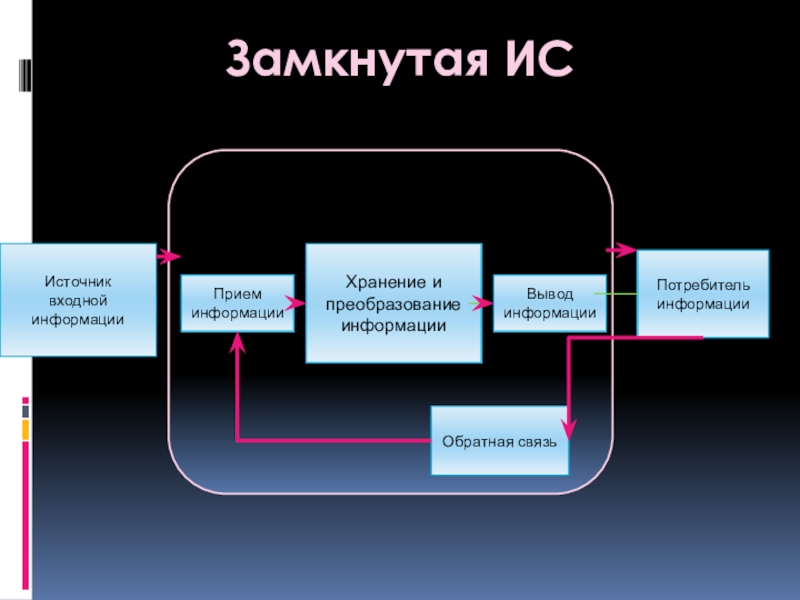 Замкнутая ИС

Источник входной информации

Прием информации

Хранение и преобразование информации

Вывод информации

Потребитель информации

Обратная связь